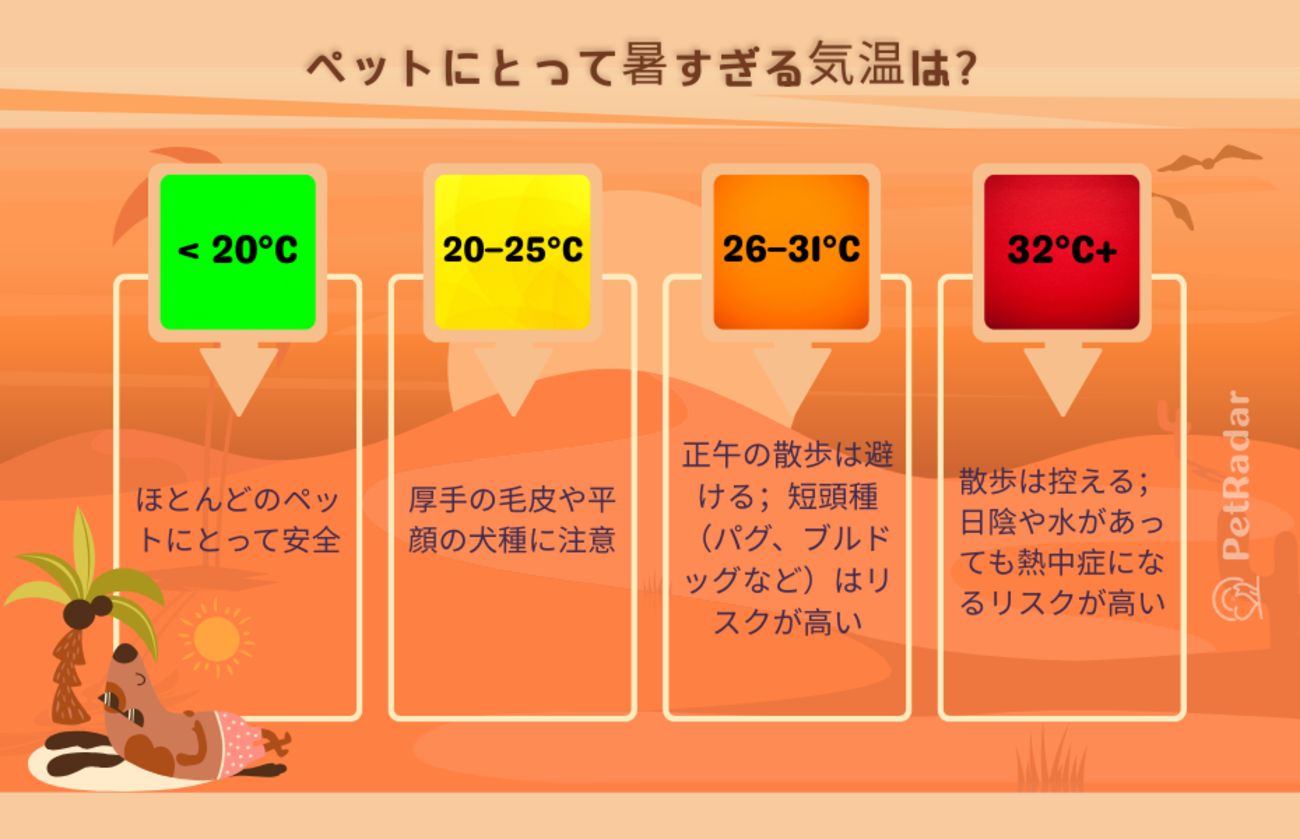 ペットにとって暑すぎる気温は?

< 20°C

ほとんどのペットにとって安全

20–25°C

厚手の毛皮や平顔の犬種に注意

26–31°C

正午の散歩は避ける；短頭種（パグ、ブルドッグなど）はリスクが高い

32°C+

散歩は控える；日陰や水があっても熱中症になるリスクが高い

PetRadar